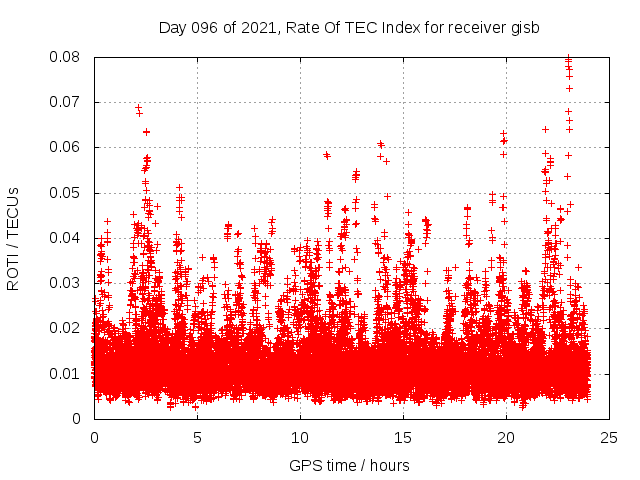 Day 096 of 2021, Rate Of TEC Index for receiver gisb

ROTI / TECUs

0.08
0.07
0.06
0.05
0.04
0.03
0.02
0.01
0

0
5
10
15
20
25

GPS time / hours